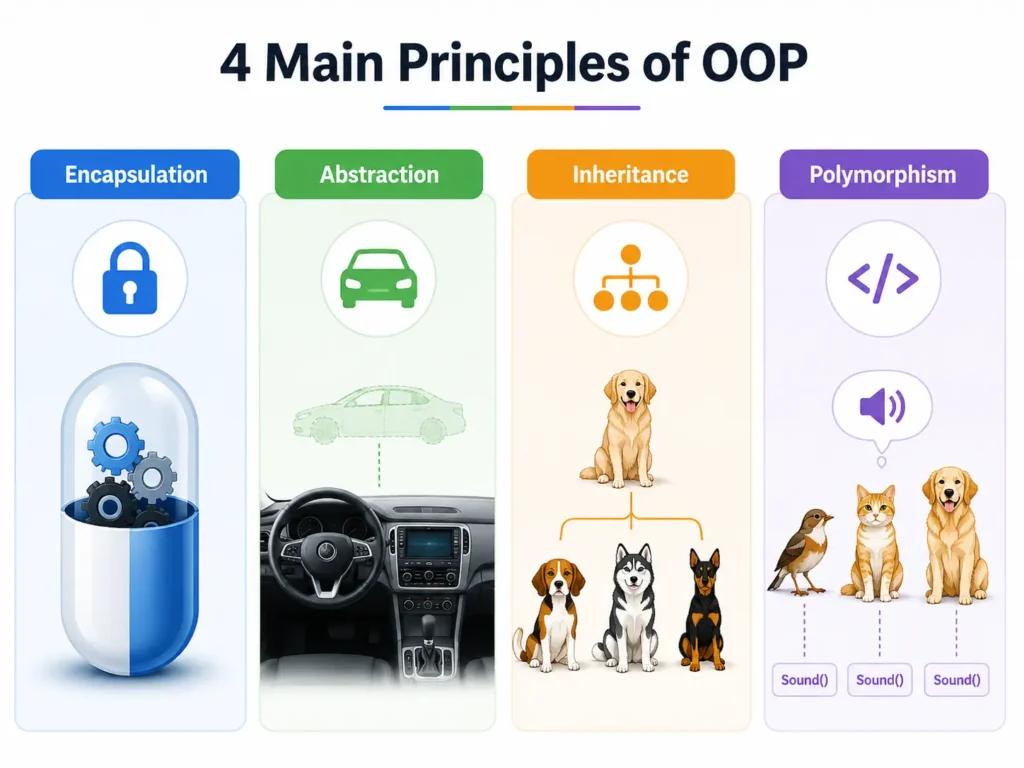 4 Main Principles of OOP

Encapsulation

Abstraction

Inheritance

Polymorphism

</>

Sound()

Sound()

Sound()